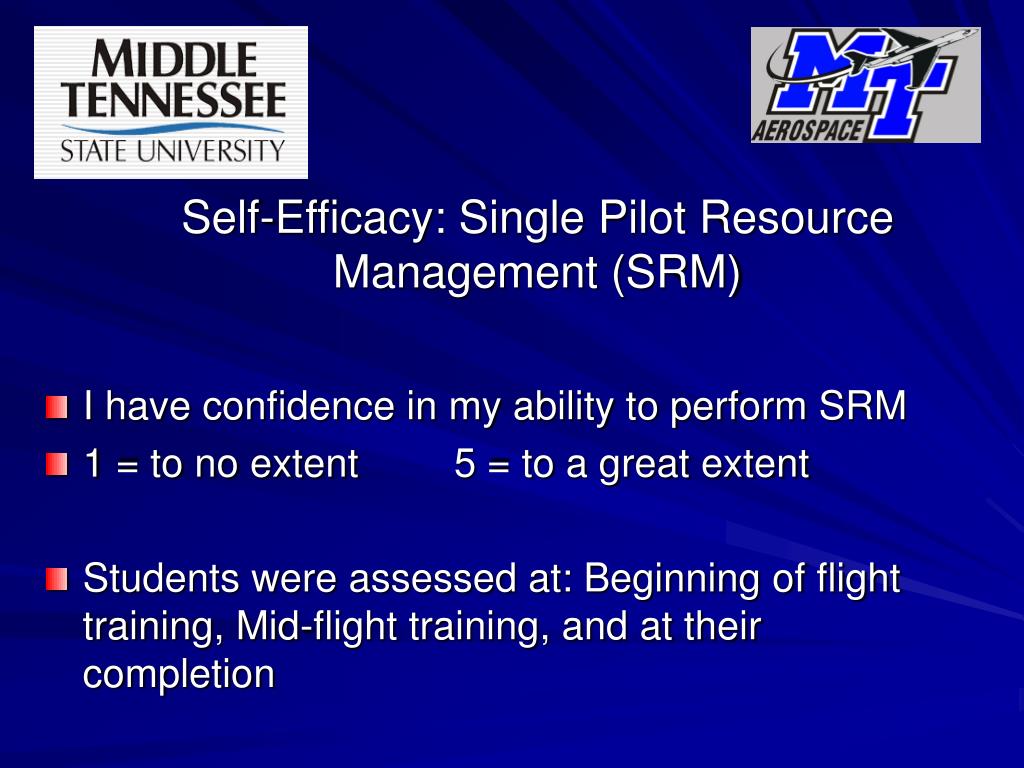 MIDDLE TENNESSEE STATE UNIVERSITY

MT AEROSPACE

Self-Efficacy: Single Pilot Resource Management (SRM)

I have confidence in my ability to perform SRM

1 = to no extent 5 = to a great extent

Students were assessed at: Beginning of flight training, Mid-flight training, and at their completion